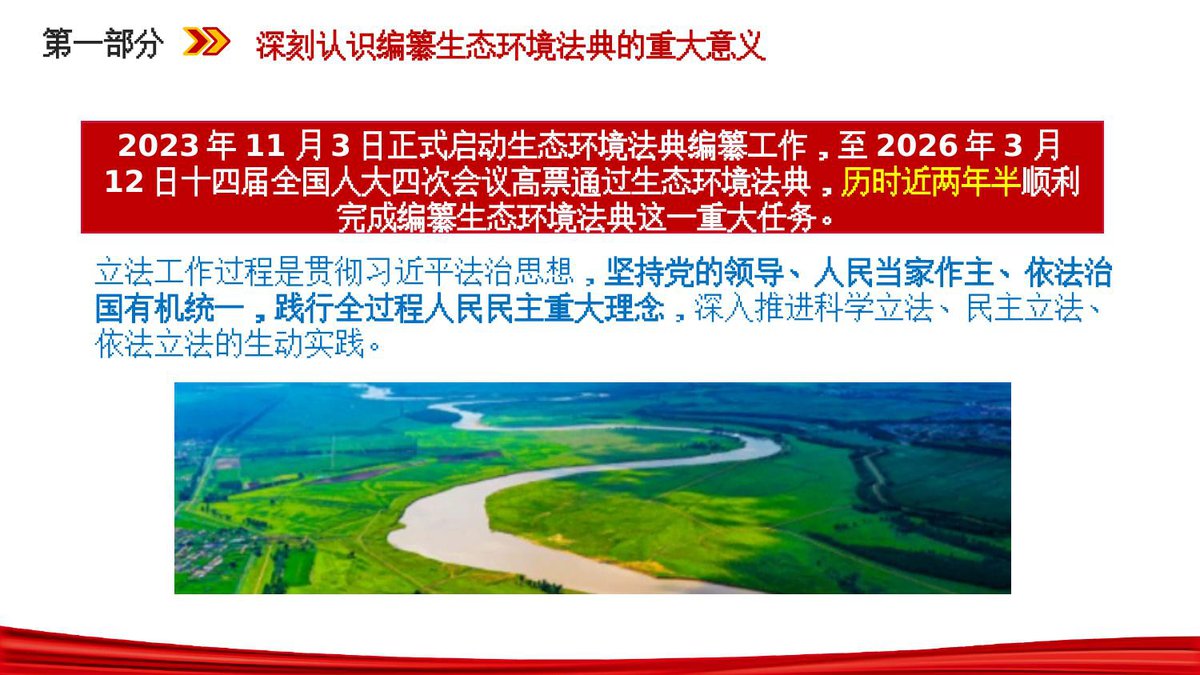 第一部分 深刻认识编纂生态环境法典的重大意义

2023年11月3日正式启动生态环境法典编纂工作，至2026年3月12日十四届全国人大四次会议高票通过生态环境法典，历时近两年半顺利完成编纂生态环境法典这一重大任务。

立法工作过程是贯彻习近平法治思想，坚持党的领导、人民当家作主、依法治国有机统一，践行全过程人民民主重大理念，深入推进科学立法、民主立法、依法立法的生动实践。